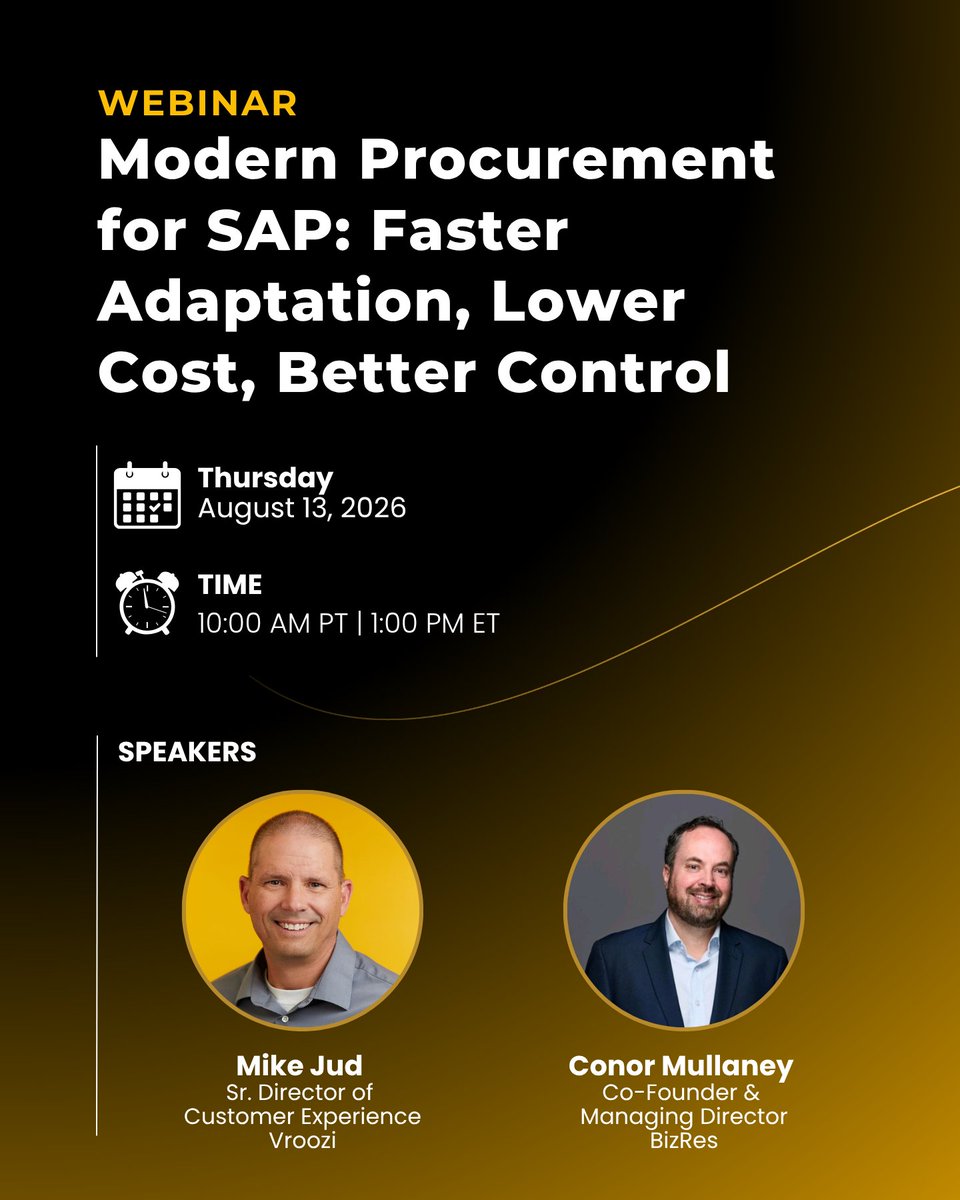 WEBINAR
Modern Procurement for SAP: Faster Adaptation, Lower Cost, Better Control

Thursday
August 13, 2026

TIME
10:00 AM PT | 1:00 PM ET

SPEAKERS

Mike Jud
Sr. Director of Customer Experience
Vroozi

Conor Mullaney
Co-Founder & Managing Director
BizRes